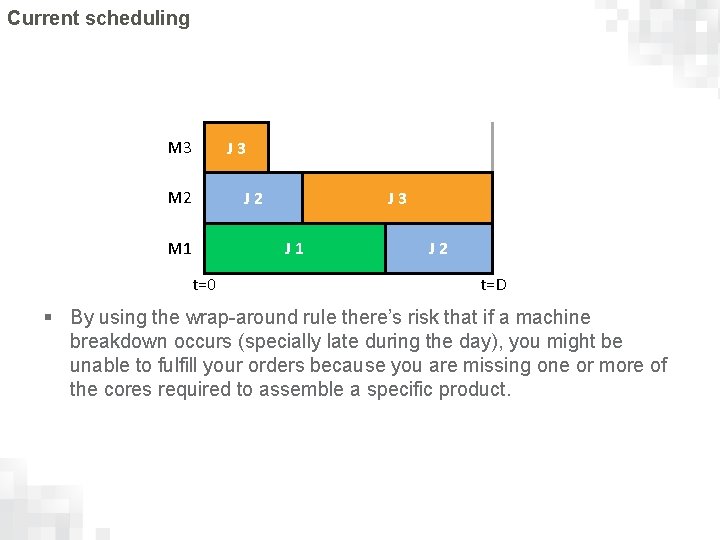 Current scheduling

M3
J 3
M2
J 2
J 3
M1
J 1
J 2
t=0
t=D

▪ By using the wrap-around rule there's risk that if a machine breakdown occurs (specially late during the day), you might be unable to fulfill your orders because you are missing one or more of the cores required to assemble a specific product.